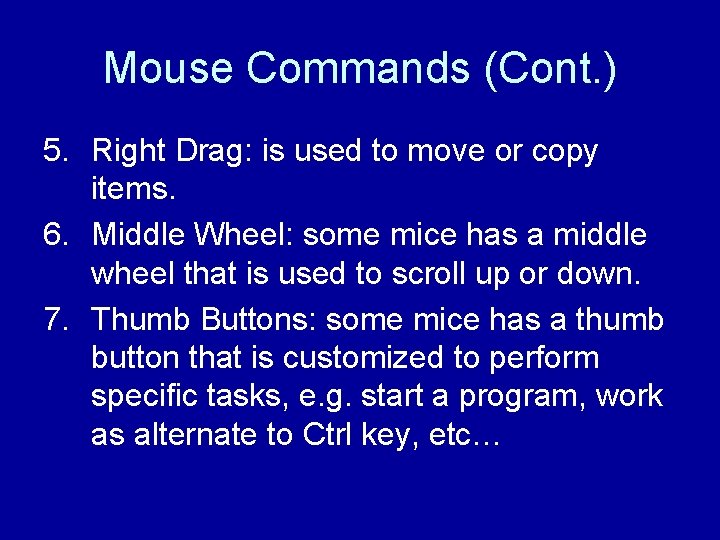 Mouse Commands (Cont.)

5. Right Drag: is used to move or copy items.

6. Middle Wheel: some mice has a middle wheel that is used to scroll up or down.

7. Thumb Buttons: some mice has a thumb button that is customized to perform specific tasks, e.g. start a program, work as alternate to Ctrl key, etc…